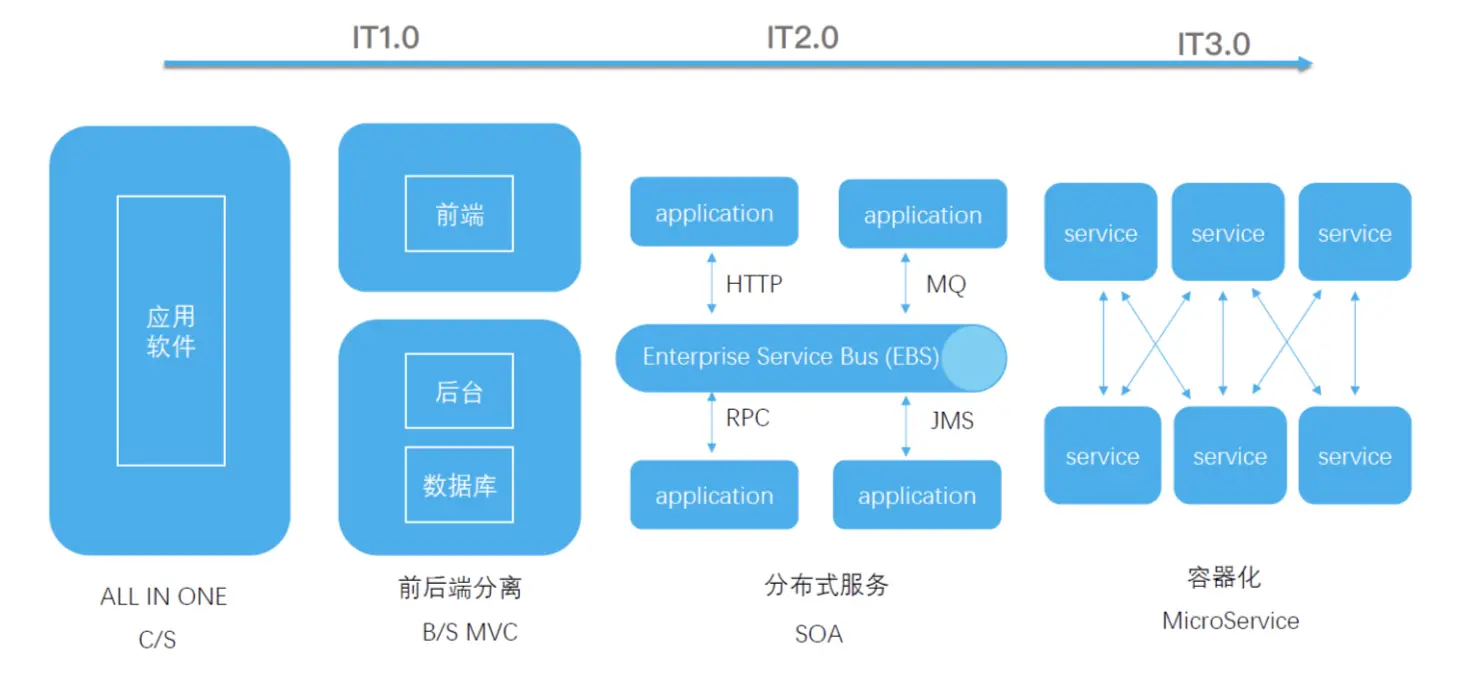 IT1.0
IT2.0
IT3.0

应用软件

ALL IN ONE
C/S

前端

后台

数据库

前后端分离
B/S MVC

application
application
HTTP
MQ
Enterprise Service Bus (EBS)
RPC
JMS
application
application

分布式服务
SOA

service
service
service
service
service
service

容器化
MicroService